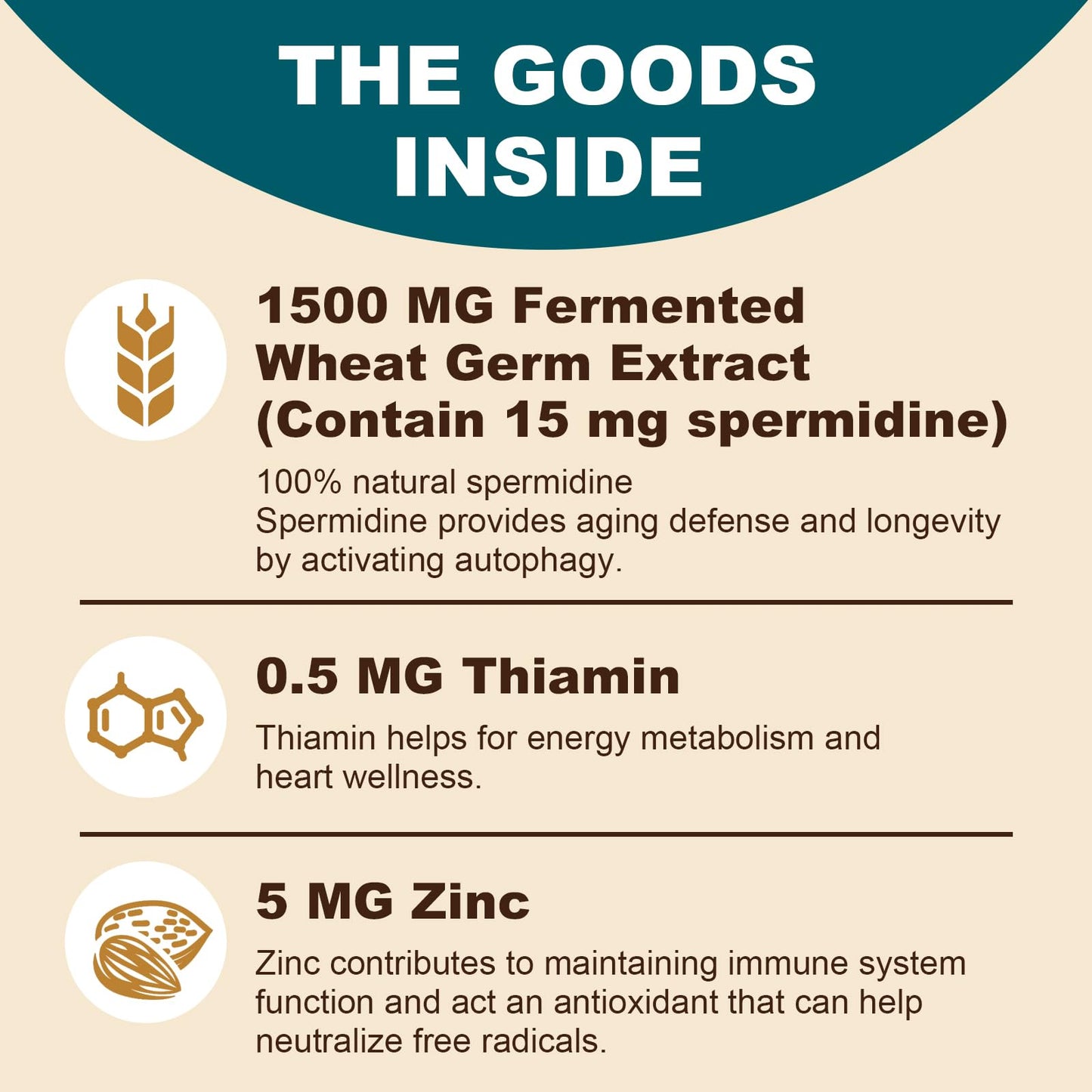 THE GOODS INSIDE

1500 MG Fermented Wheat Germ Extract (Contain 15 mg spermidine)

100% natural spermidine
Spermidine provides aging defense and longevity by activating autophagy.

0.5 MG Thiamin

Thiamin helps for energy metabolism and heart wellness.

5 MG Zinc

Zinc contributes to maintaining immune system function and act an antioxidant that can help neutralize free radicals.